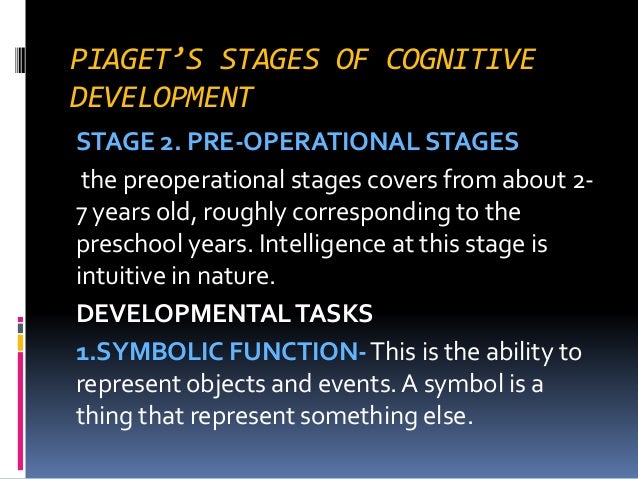 PIAGET'S STAGES OF COGNITIVE DEVELOPMENT

STAGE 2. PRE-OPERATIONAL STAGES

the preoperational stages covers from about 2-7 years old, roughly corresponding to the preschool years. Intelligence at this stage is intuitive in nature.

DEVELOPMENTAL TASKS

1.SYMBOLIC FUNCTION- This is the ability to represent objects and events. A symbol is a thing that represent something else.